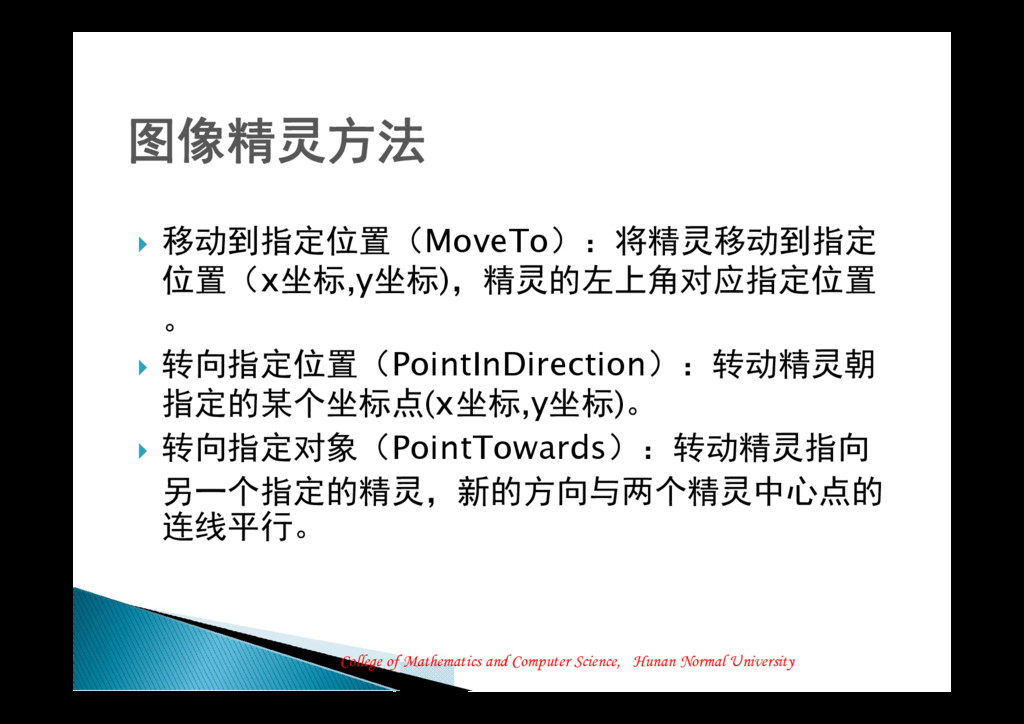 图像精灵方法

移动到指定位置（MoveTo）：将精灵移动到指定位置（x坐标,y坐标)，精灵的左上角对应指定位置。

转向指定位置（PointInDirection）：转动精灵朝指定的某个坐标点(x坐标,y坐标)。

转向指定对象（PointTowards）：转动精灵指向另一个指定的精灵，新的方向与两个精灵中心点的连线平行。

College of Mathematics and Computer Science, Hunan Normal University